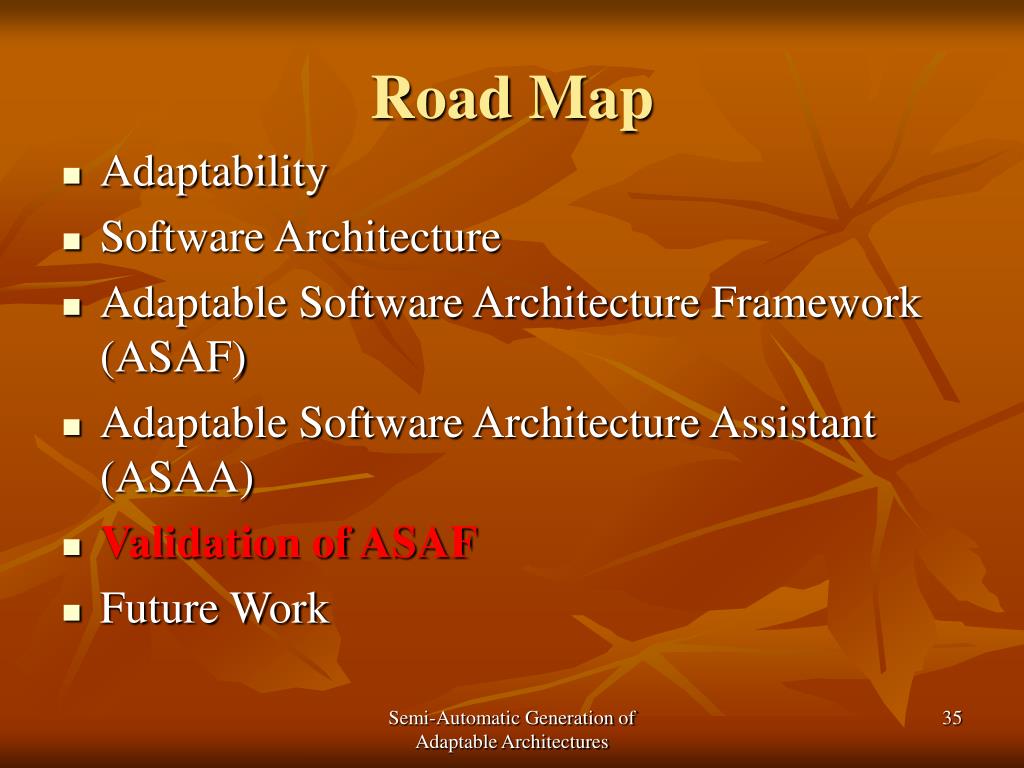 Road Map

- Adaptability
- Software Architecture
- Adaptable Software Architecture Framework (ASAF)
- Adaptable Software Architecture Assistant (ASAA)
- Validation of ASAF
- Future Work

Semi-Automatic Generation of Adaptable Architectures

35